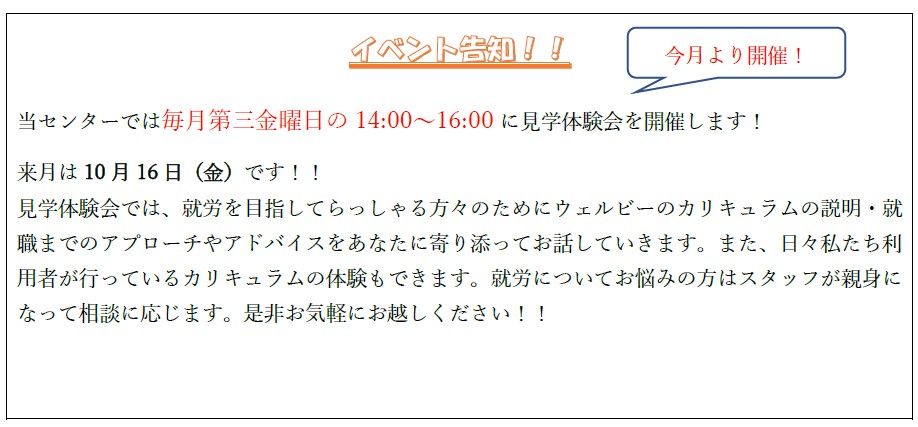 イベント告知！！

今月より開催！

当センターでは毎月第三金曜日の 14:00～16:00 に見学体験会を開催します！

来月は 10 月 16 日（金）です！！
見学体験会では、就労を目指してらっしゃる方々のためにウェルビーのカリキュラムの説明・就職までのアプローチやアドバイスをあなたに寄り添ってお話していきます。また、日々私たち利用者が行っているカリキュラムの体験もできます。就労についてお悩みの方はスタッフが親身になって相談に応じます。是非お気軽にお越しください！！